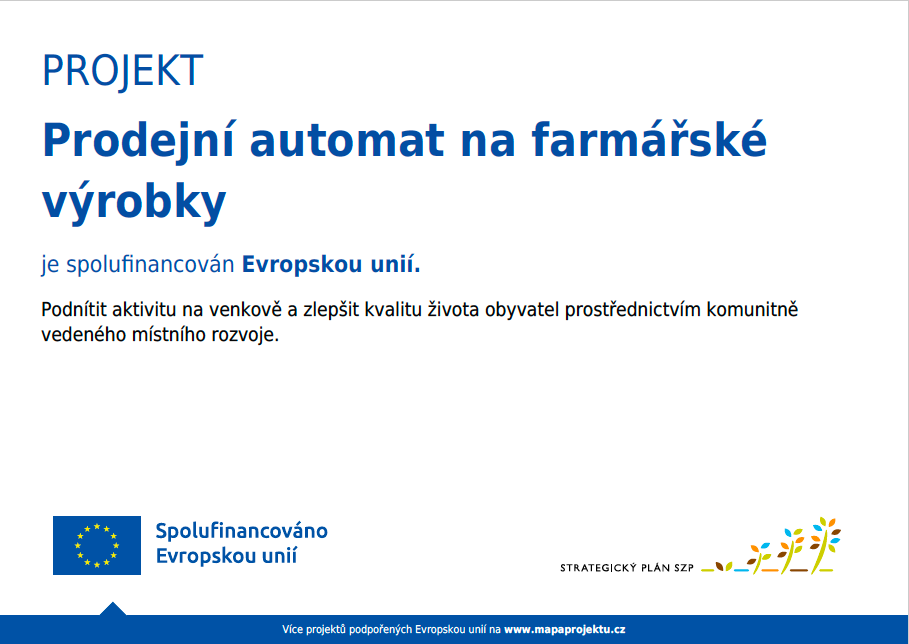 PROJEKT

Prodejní automat na farmářské výrobky

je spolufinancován Evropskou unií.

Podnítit aktivitu na venkově a zlepšit kvalitu života obyvatel prostřednictvím komunitně vedeného místního rozvoje.

Spolufinancováno Evropskou unií

STRATEGICKÝ PLÁN SZP

Více projektů podpořených Evropskou unií na www.mapaprojektu.cz